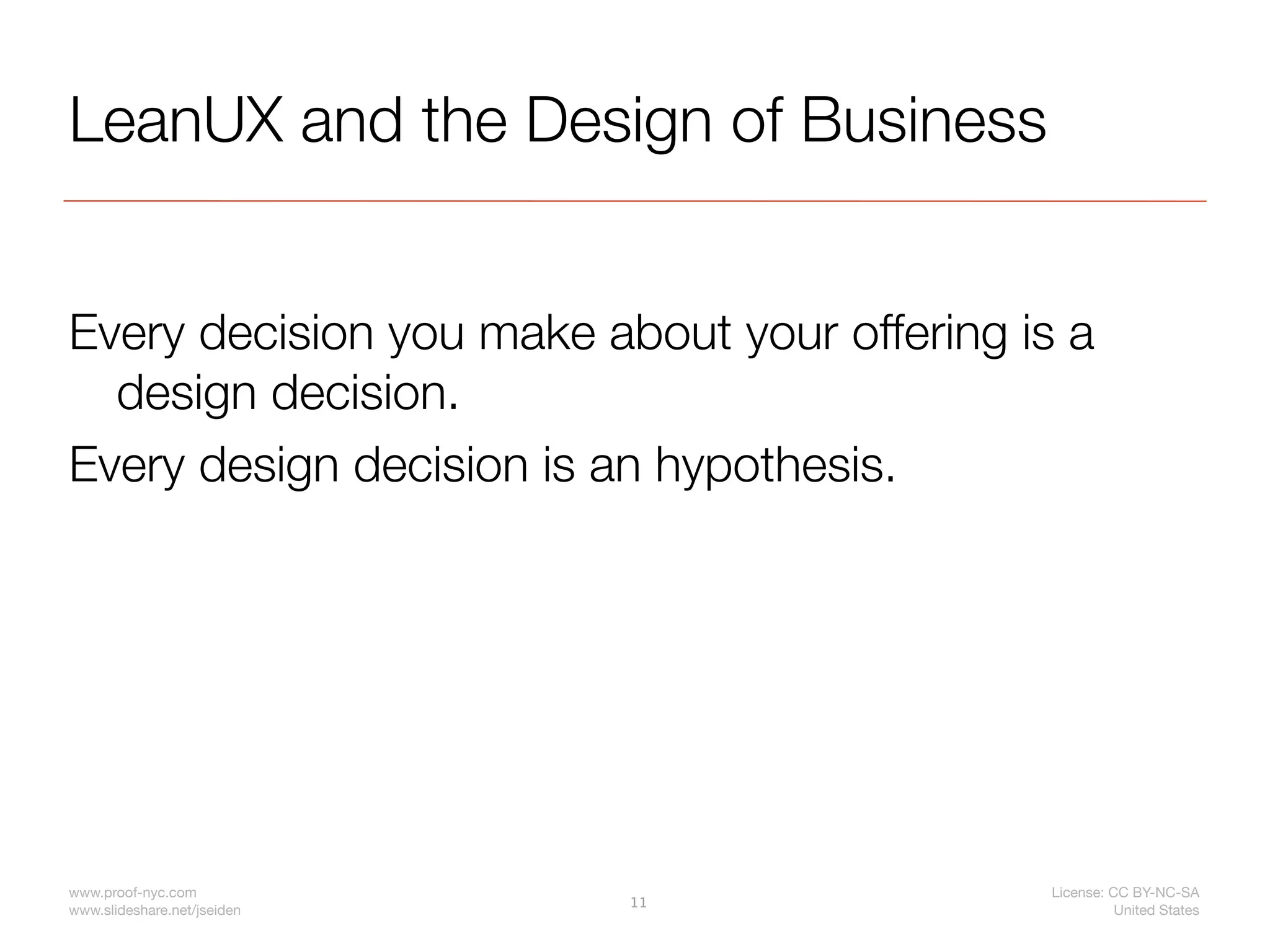 LeanUX and the Design of Business

Every decision you make about your offering is a design decision.

Every design decision is an hypothesis.

www.proof-nyc.com
www.slideshare.net/jseiden

11

License: CC BY-NC-SA
United States